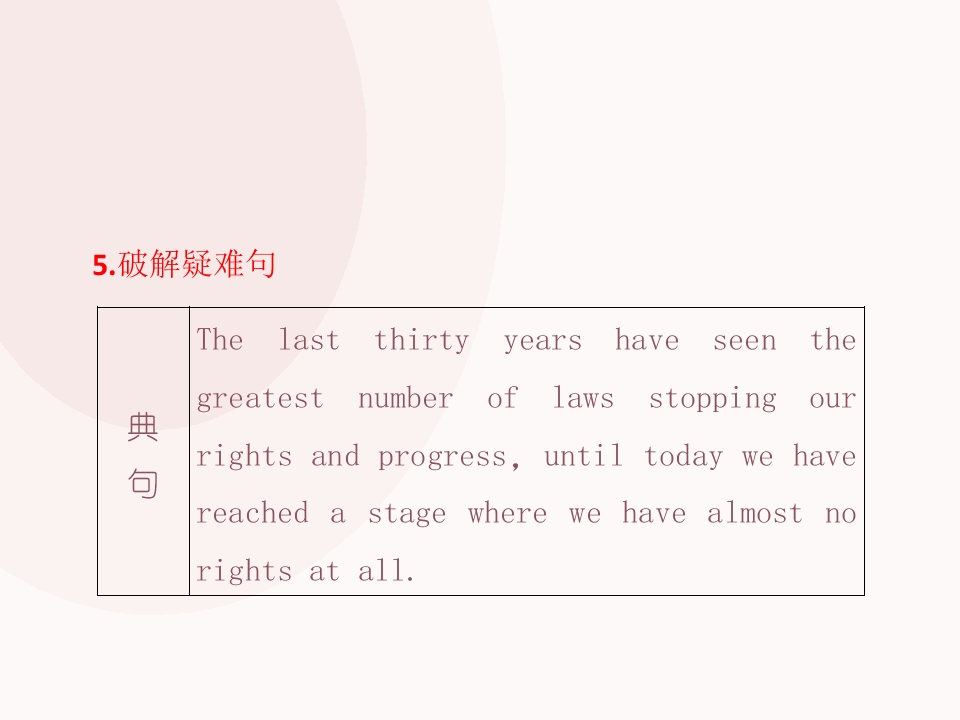 5.破解疑难句

| 典句 | The last thirty years have seen the greatest number of laws stopping our rights and progress, until today we have reached a stage where we have almost no rights at all. |
|---|---|